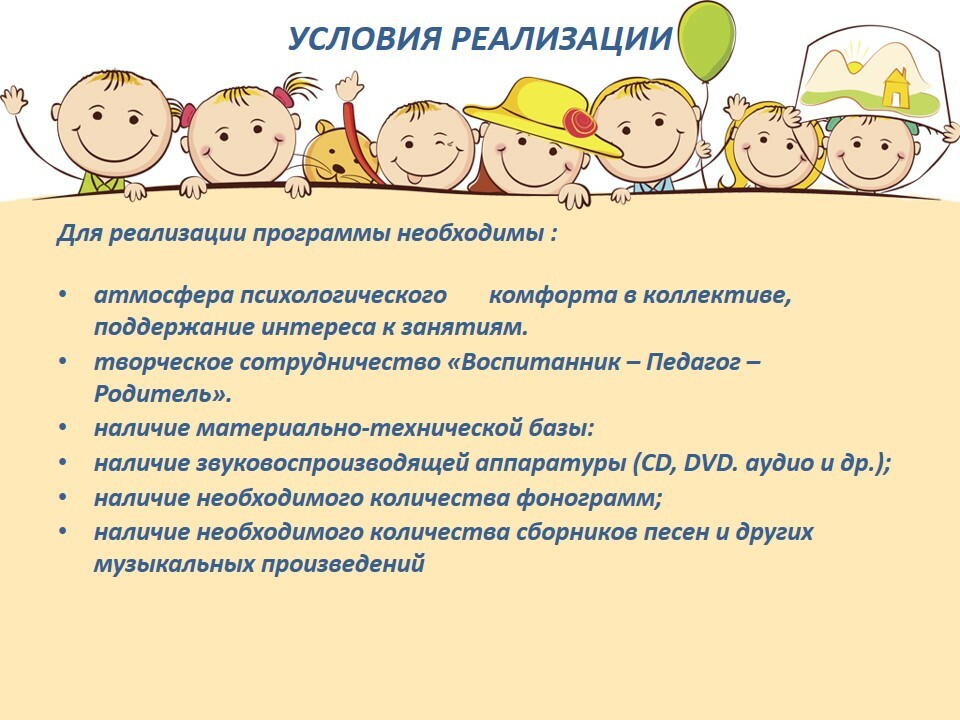 УСЛОВИЯ РЕАЛИЗАЦИИ

Для реализации программы необходимы :

• атмосфера психологического комфорта в коллективе, поддержание интереса к занятиям.
• творческое сотрудничество «Воспитанник – Педагог – Родитель».
• наличие материально-технической базы:
• наличие звуковоспроизводящей аппаратуры (CD, DVD. аудио и др.);
• наличие необходимого количества фонограмм;
• наличие необходимого количества сборников песен и других музыкальных произведений